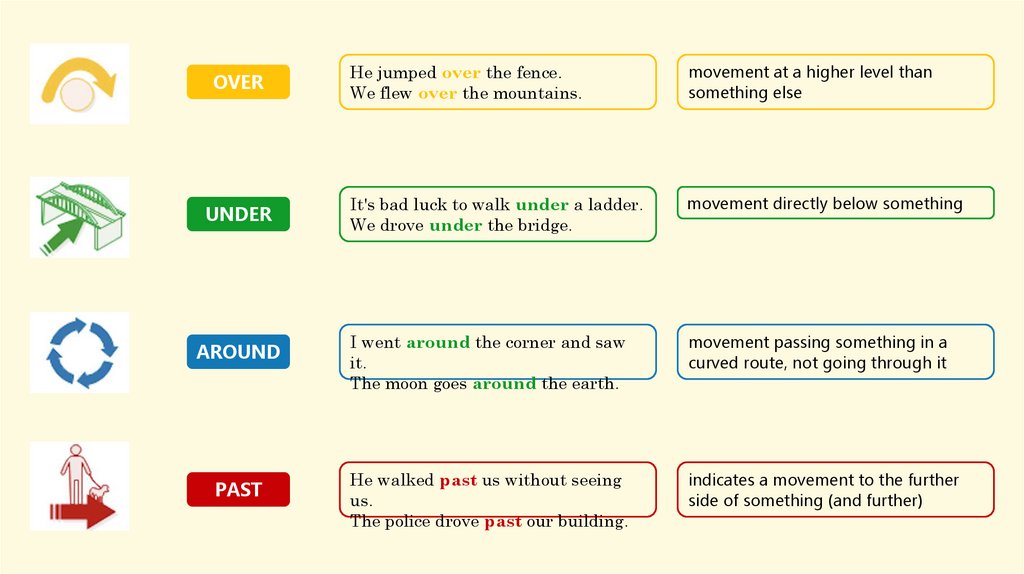 OVER

He jumped over the fence.
We flew over the mountains.

movement at a higher level than something else

UNDER

It's bad luck to walk under a ladder.
We drove under the bridge.

movement directly below something

AROUND

I went around the corner and saw it.
The moon goes around the earth.

movement passing something in a curved route, not going through it

PAST

He walked past us without seeing us.
The police drove past our building.

indicates a movement to the further side of something (and further)